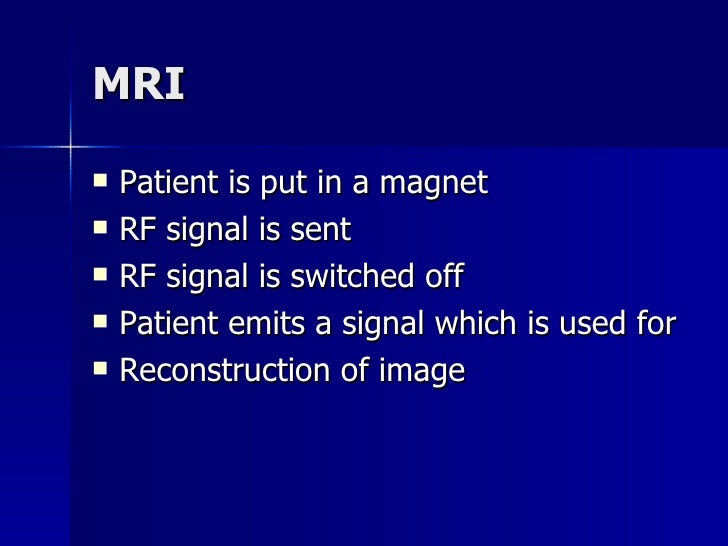 MRI

- Patient is put in a magnet
- RF signal is sent
- RF signal is switched off
- Patient emits a signal which is used for
- Reconstruction of image